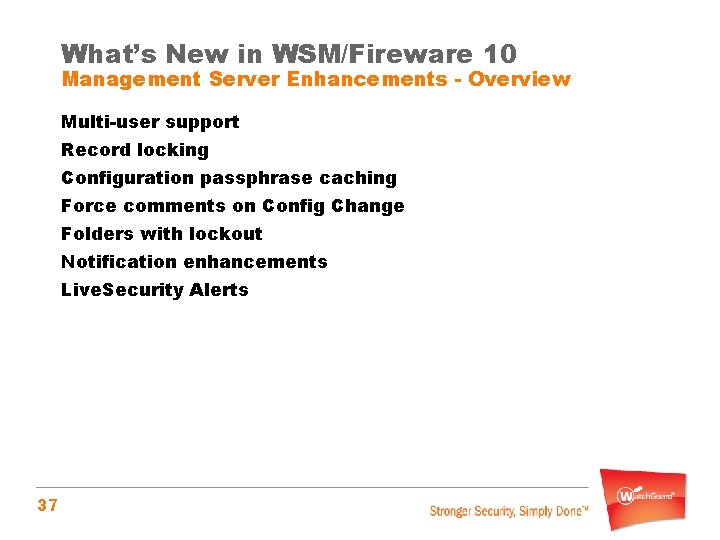 What's New in WSM/Fireware 10
Management Server Enhancements - Overview

Multi-user support
Record locking
Configuration passphrase caching
Force comments on Config Change
Folders with lockout
Notification enhancements
LiveSecurity Alerts

37

Stronger Security, Simply Done™

WatchGuard®